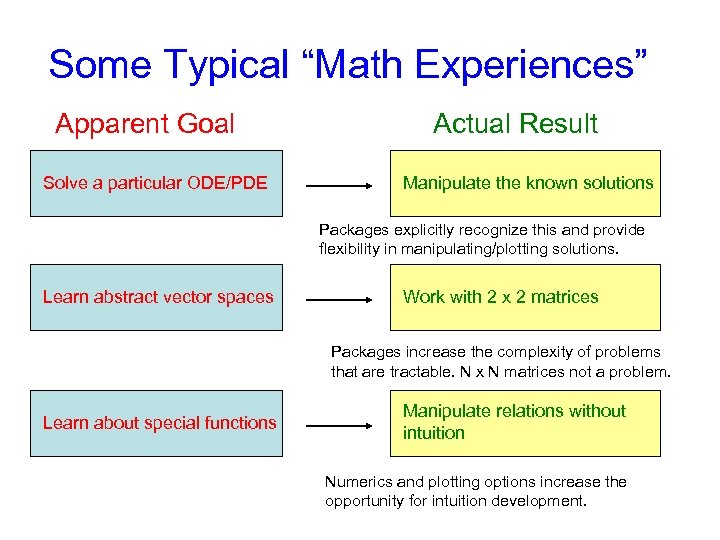 Some Typical “Math Experiences”

Apparent Goal

Actual Result

Solve a particular ODE/PDE

Manipulate the known solutions

Packages explicitly recognize this and provide flexibility in manipulating/plotting solutions.

Learn abstract vector spaces

Work with 2 x 2 matrices

Packages increase the complexity of problems that are tractable. N x N matrices not a problem.

Learn about special functions

Manipulate relations without intuition

Numerics and plotting options increase the opportunity for intuition development.